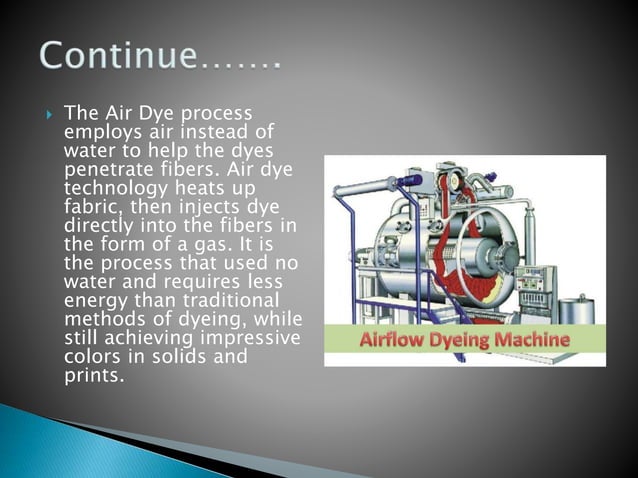 Continue…….

The Air Dye process employs air instead of water to help the dyes penetrate fibers. Air dye technology heats up fabric, then injects dye directly into the fibers in the form of a gas. It is the process that used no water and requires less energy than traditional methods of dyeing, while still achieving impressive colors in solids and prints.

Airflow Dyeing Machine